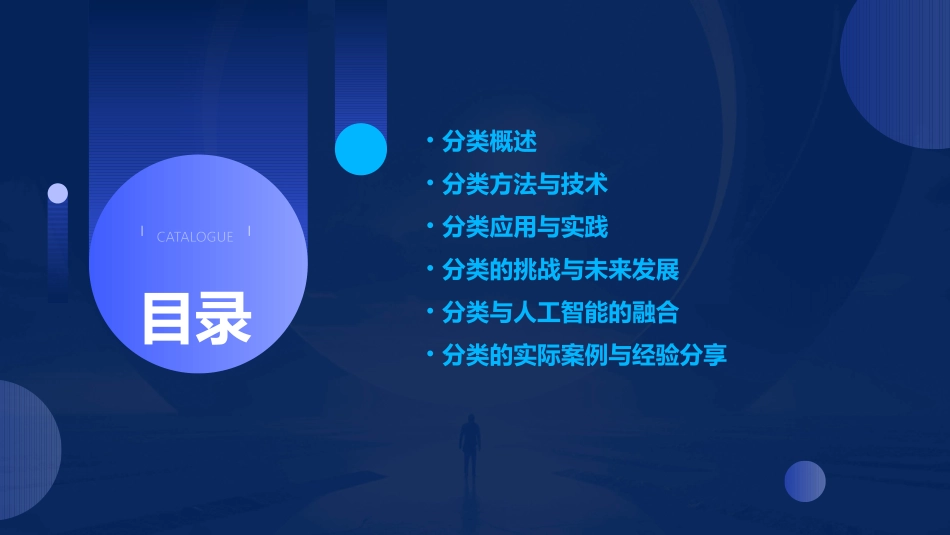 CATALOGUE

目录

• 分类概述
• 分类方法与技术
• 分类应用与实践
• 分类的挑战与未来发展
• 分类与人工智能的融合
• 分类的实际案例与经验分享